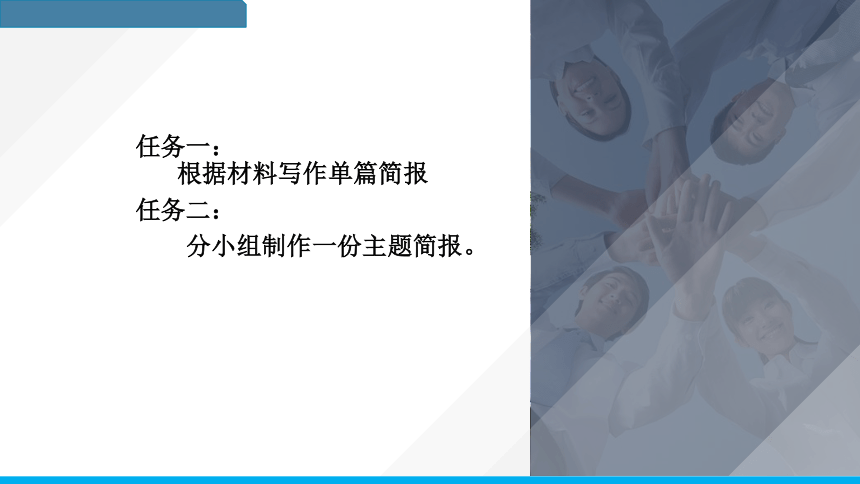 任务一：
根据材料写作单篇简报
任务二：
分小组制作一份主题简报。